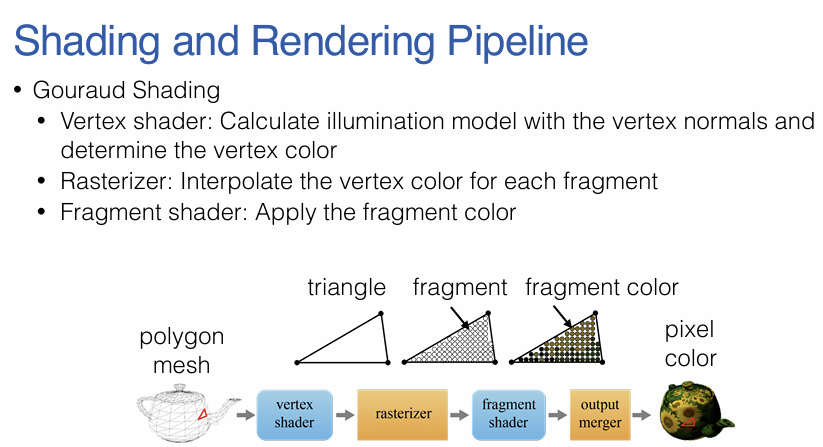 Shading and Rendering Pipeline

• Gouraud Shading
  • Vertex shader: Calculate illumination model with the vertex normals and determine the vertex color
  • Rasterizer: Interpolate the vertex color for each fragment
  • Fragment shader: Apply the fragment color

triangle
fragment
fragment color
polygon mesh
pixel color
vertex shader
rasterizer
fragment shader
output merger